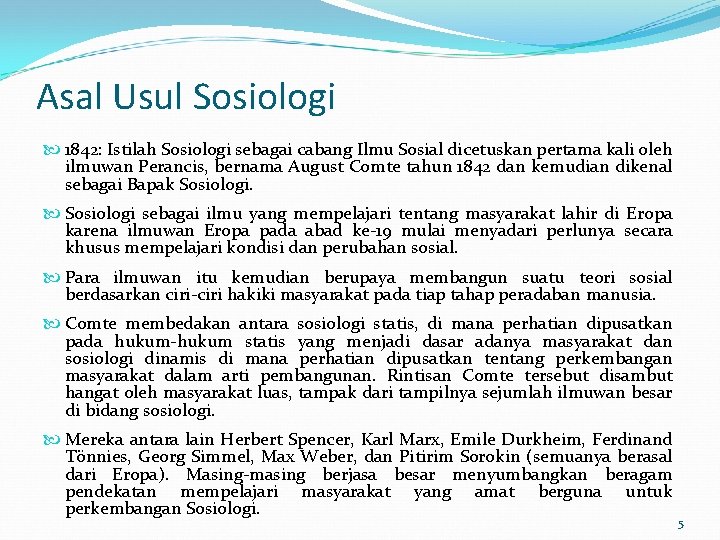 Asal Usul Sosiologi

1842: Istilah Sosiologi sebagai cabang Ilmu Sosial dicetuskan pertama kali oleh ilmuwan Perancis, bernama August Comte tahun 1842 dan kemudian dikenal sebagai Bapak Sosiologi.

Sosiologi sebagai ilmu yang mempelajari tentang masyarakat lahir di Eropa karena ilmuwan Eropa pada abad ke-19 mulai menyadari perlunya secara khusus mempelajari kondisi dan perubahan sosial.

Para ilmuwan itu kemudian berupaya membangun suatu teori sosial berdasarkan ciri-ciri hakiki masyarakat pada tiap tahap peradaban manusia.

Comte membedakan antara sosiologi statis, di mana perhatian dipusatkan pada hukum-hukum statis yang menjadi dasar adanya masyarakat dan sosiologi dinamis di mana perhatian dipusatkan tentang perkembangan masyarakat dalam arti pembangunan. Rintisan Comte tersebut disambut hangat oleh masyarakat luas, tampak dari tampilnya sejumlah ilmuwan besar di bidang sosiologi.

Mereka antara lain Herbert Spencer, Karl Marx, Emile Durkheim, Ferdinand Tönnies, Georg Simmel, Max Weber, dan Pitirim Sorokin (semuanya berasal dari Eropa). Masing-masing berjasa besar menyumbangkan beragam pendekatan mempelajari masyarakat yang amat berguna untuk perkembangan Sosiologi.

5